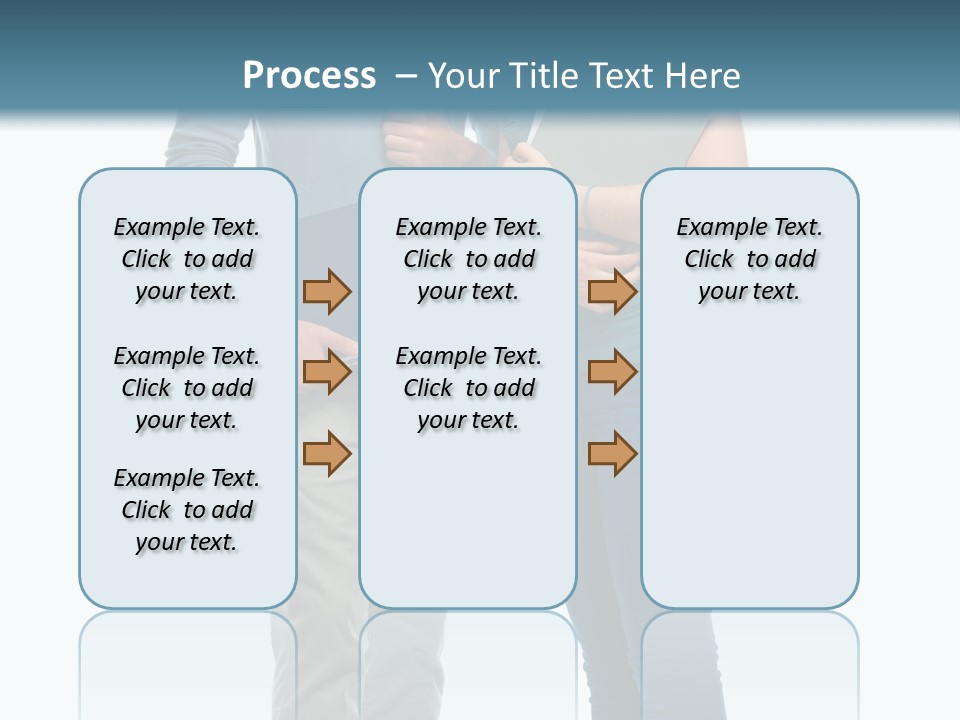 Process – Your Title Text Here

Example Text. Click to add your text.

Example Text. Click to add your text.

Example Text. Click to add your text.

Example Text. Click to add your text.

Example Text. Click to add your text.

Example Text. Click to add your text.